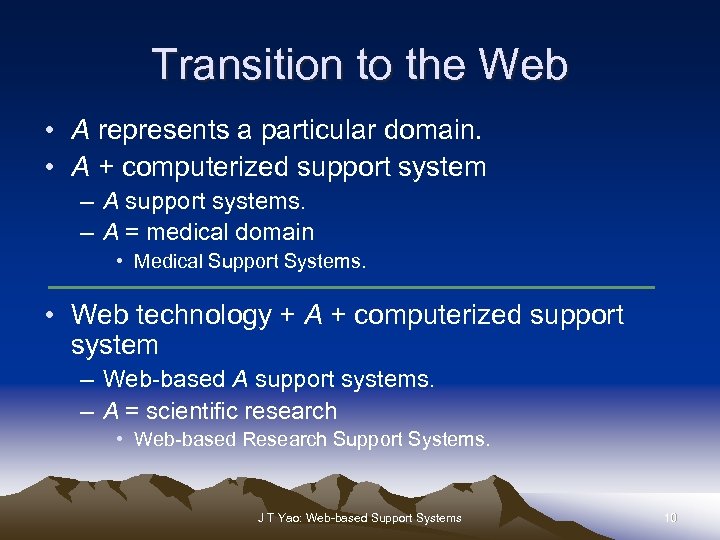 Transition to the Web

• A represents a particular domain.
• A + computerized support system
– A support systems.
– A = medical domain
• Medical Support Systems.

• Web technology + A + computerized support system
– Web-based A support systems.
– A = scientific research
• Web-based Research Support Systems.

J T Yao: Web-based Support Systems

10